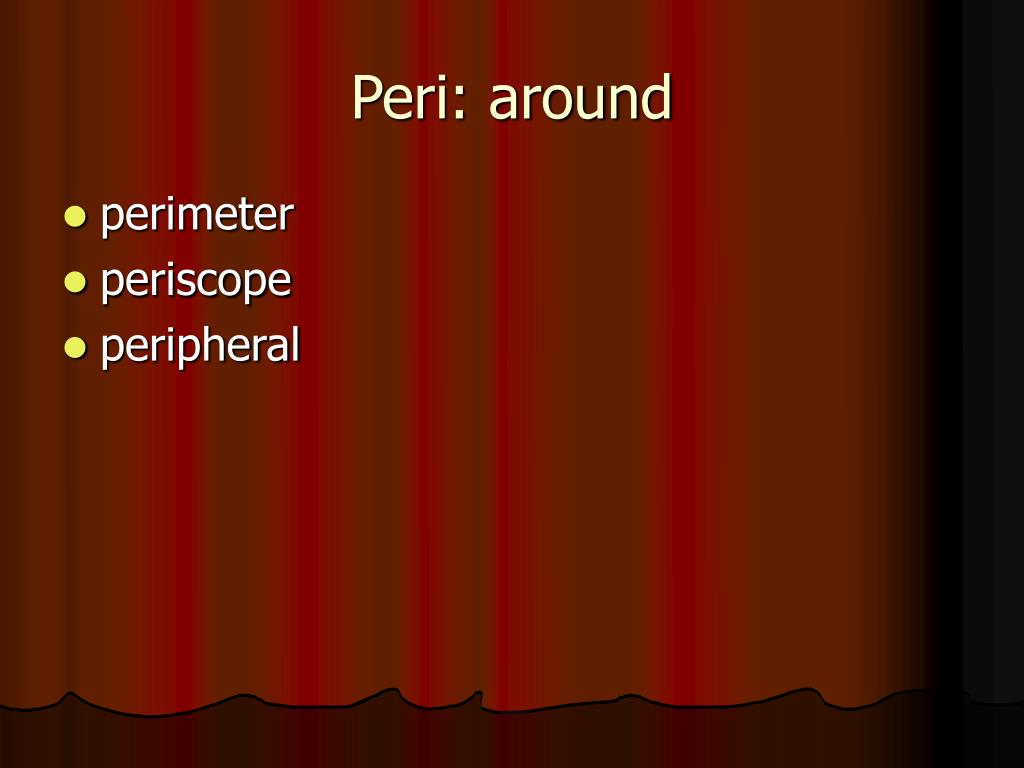 Peri: around

- perimeter
- periscope
- peripheral